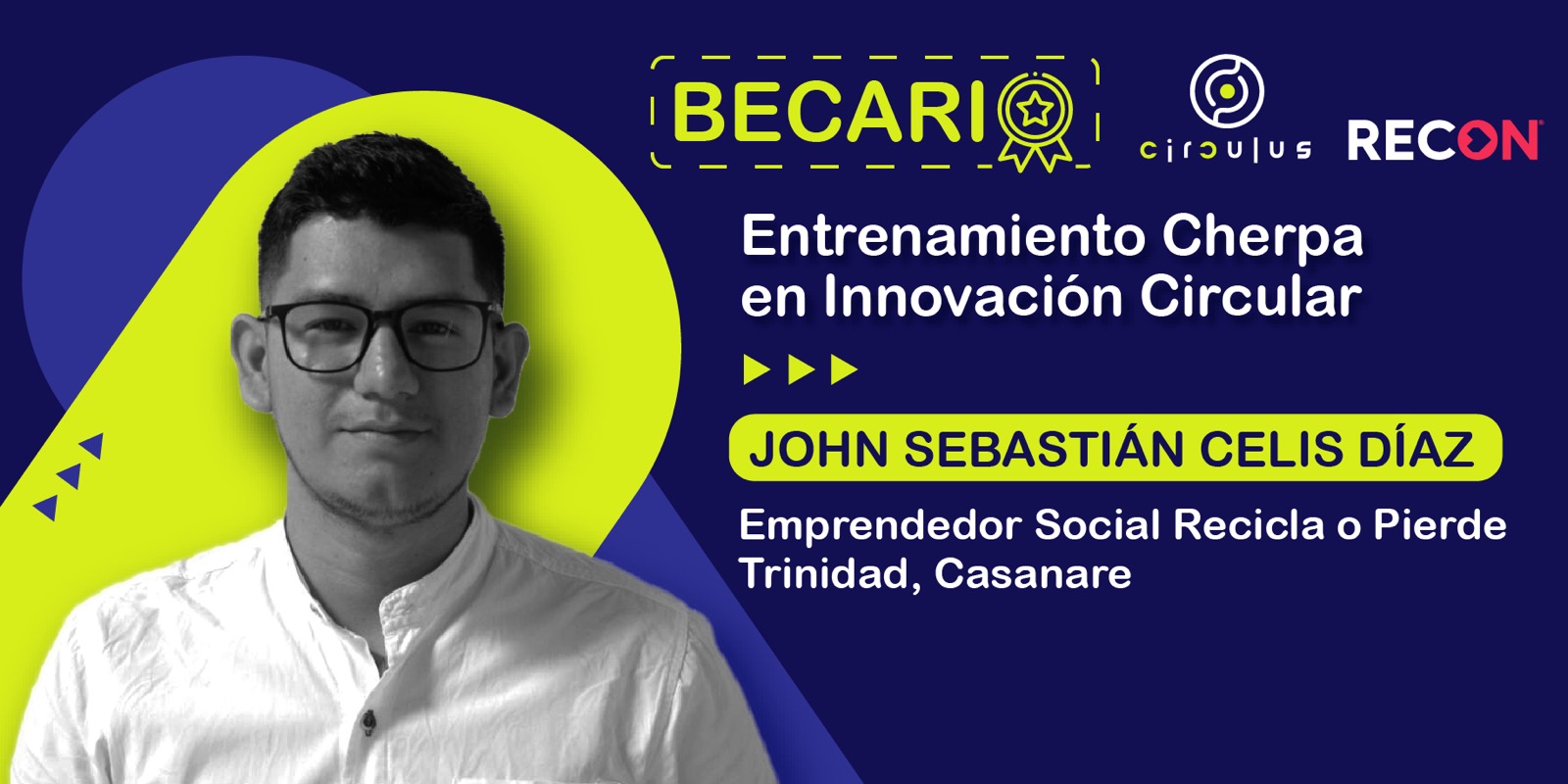 BECARIO

circulus

RECON

Entrenamiento Cherpa en Innovación Circular

JOHN SEBASTIÁN CELIS DÍAZ

Emprendedor Social Recicla o Pierde
Trinidad, Casanare